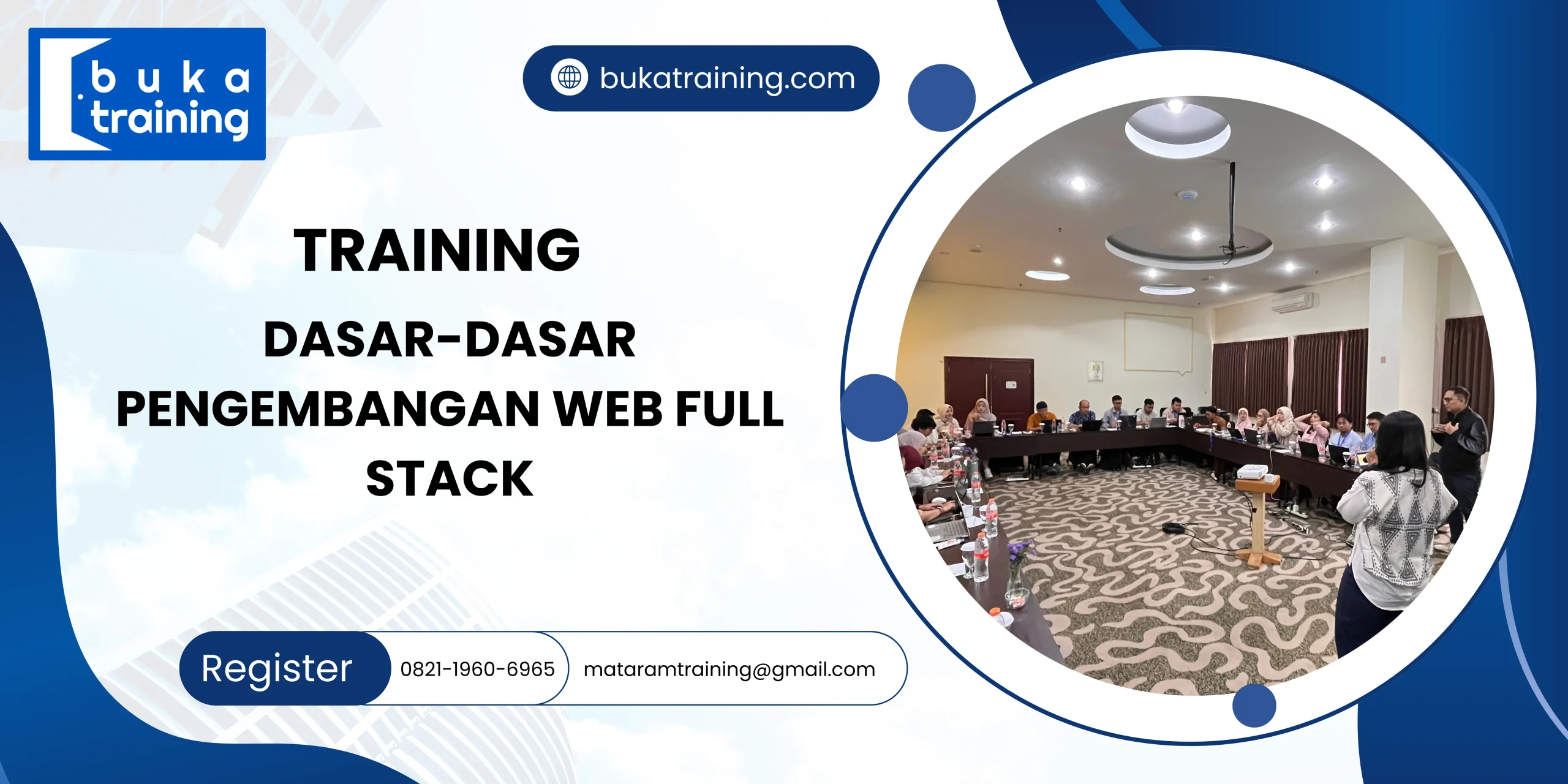 buka training

bukatraining.com

TRAINING

DASAR-DASAR PENGEMBANGAN WEB FULL STACK

Register 0821-1960-6965 mataramtraining@gmail.com